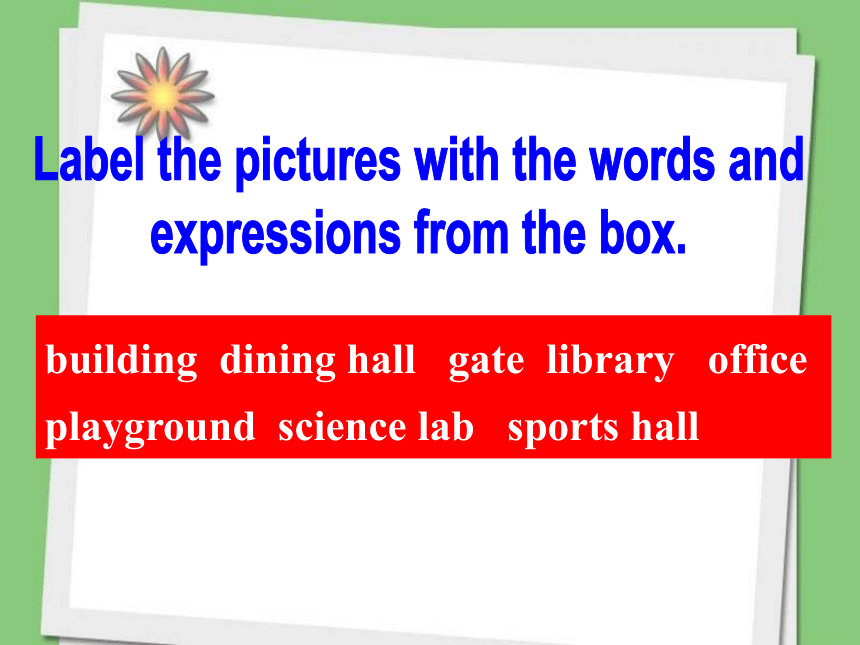 Label the pictures with the words and expressions from the box.

building dining hall gate library office
playground science lab sports hall